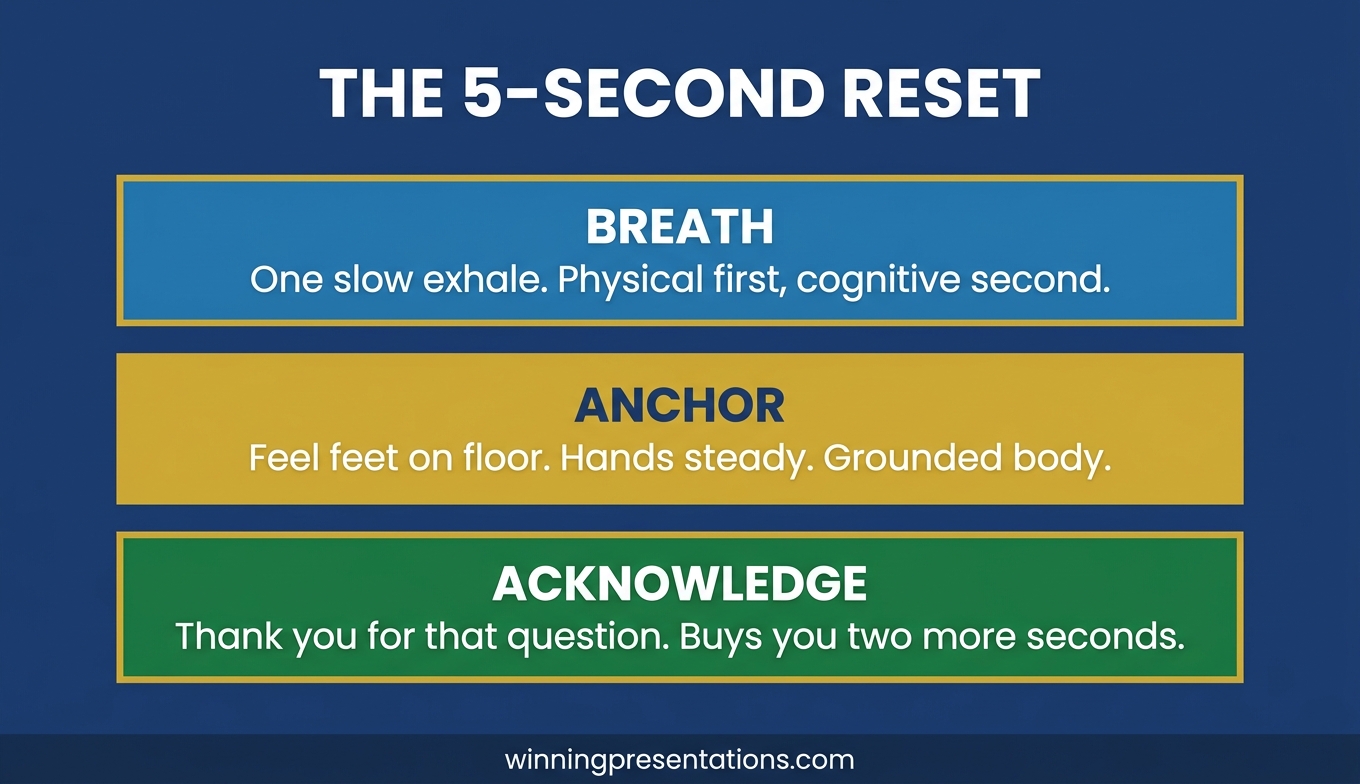 THE 5-SECOND RESET

BREATH
One slow exhale. Physical first, cognitive second.

ANCHOR
Feel feet on floor. Hands steady. Grounded body.

ACKNOWLEDGE
Thank you for that question. Buys you two more seconds.

winningpresentations.com